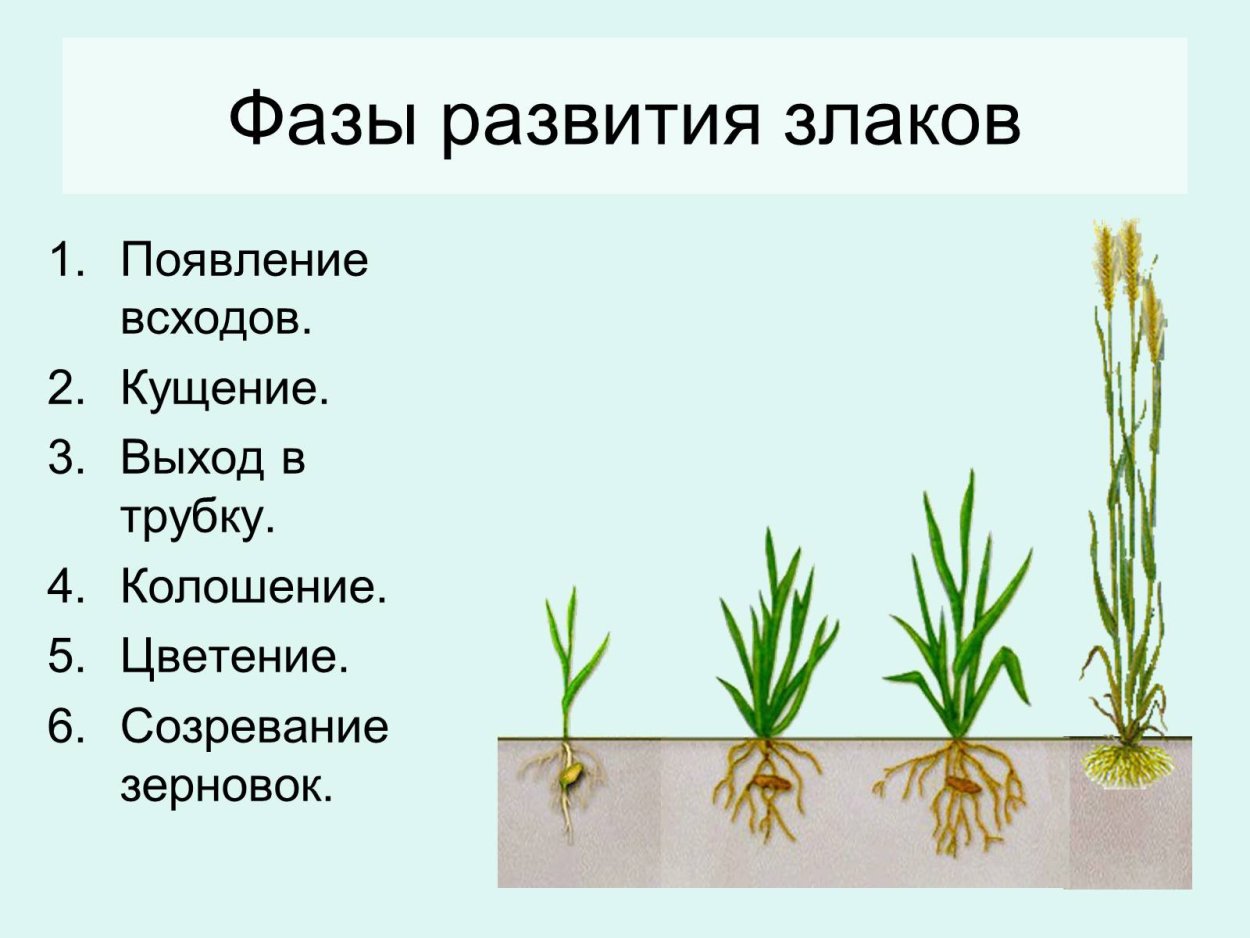 Фазы развития злаков

1. Появление всходов.
2. Кущение.
3. Выход в трубку.
4. Колошение.
5. Цветение.
6. Созревание зерновок.